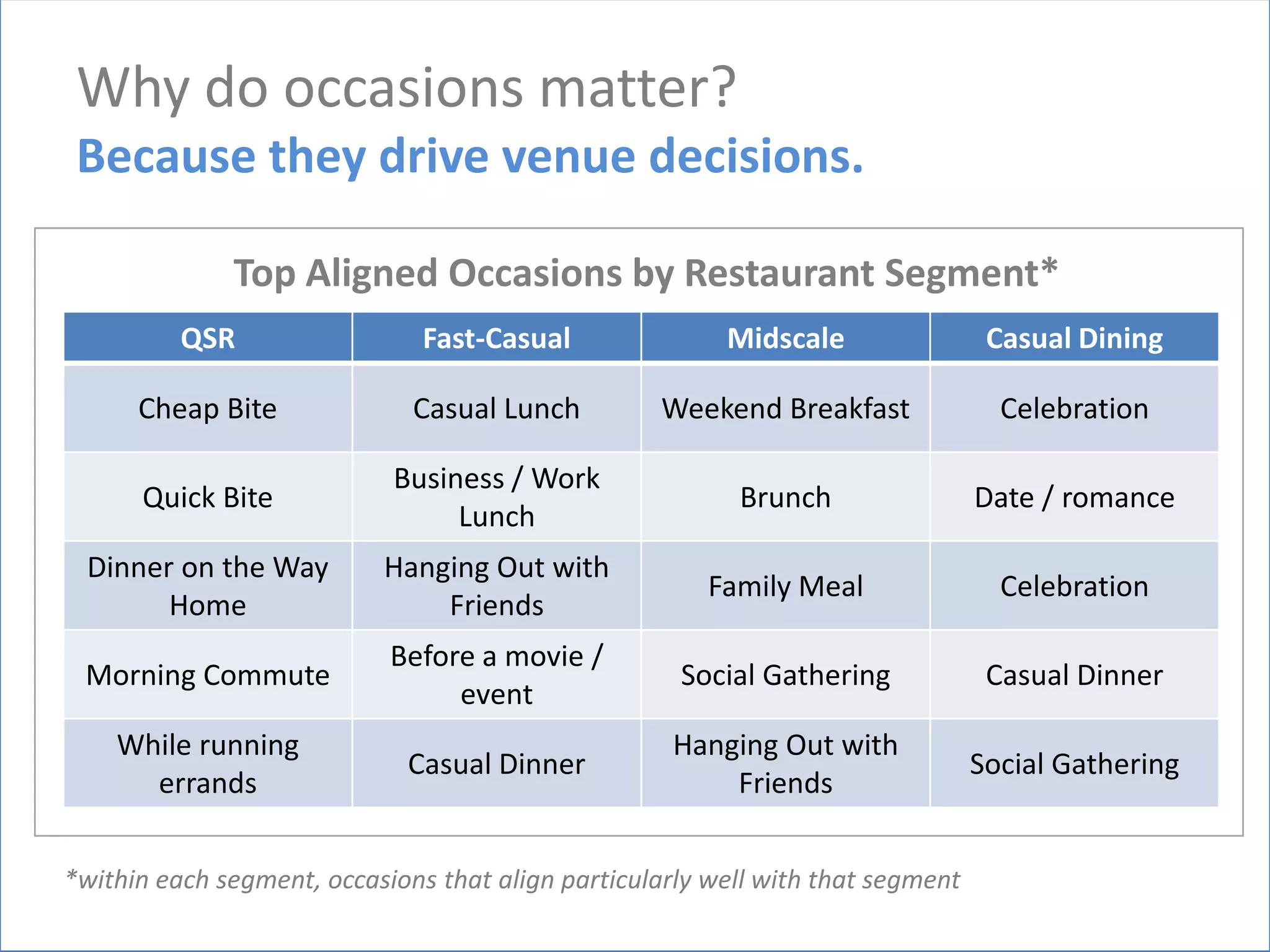 Why do occasions matter?

Because they drive venue decisions.

Top Aligned Occasions by Restaurant Segment*

| QSR | Fast-Casual | Midscale | Casual Dining |
|---|---|---|---|
| Cheap Bite | Casual Lunch | Weekend Breakfast | Celebration |
| Quick Bite | Business / Work Lunch | Brunch | Date / romance |
| Dinner on the Way Home | Hanging Out with Friends | Family Meal | Celebration |
| Morning Commute | Before a movie / event | Social Gathering | Casual Dinner |
| While running errands | Casual Dinner | Hanging Out with Friends | Social Gathering |

*within each segment, occasions that align particularly well with that segment